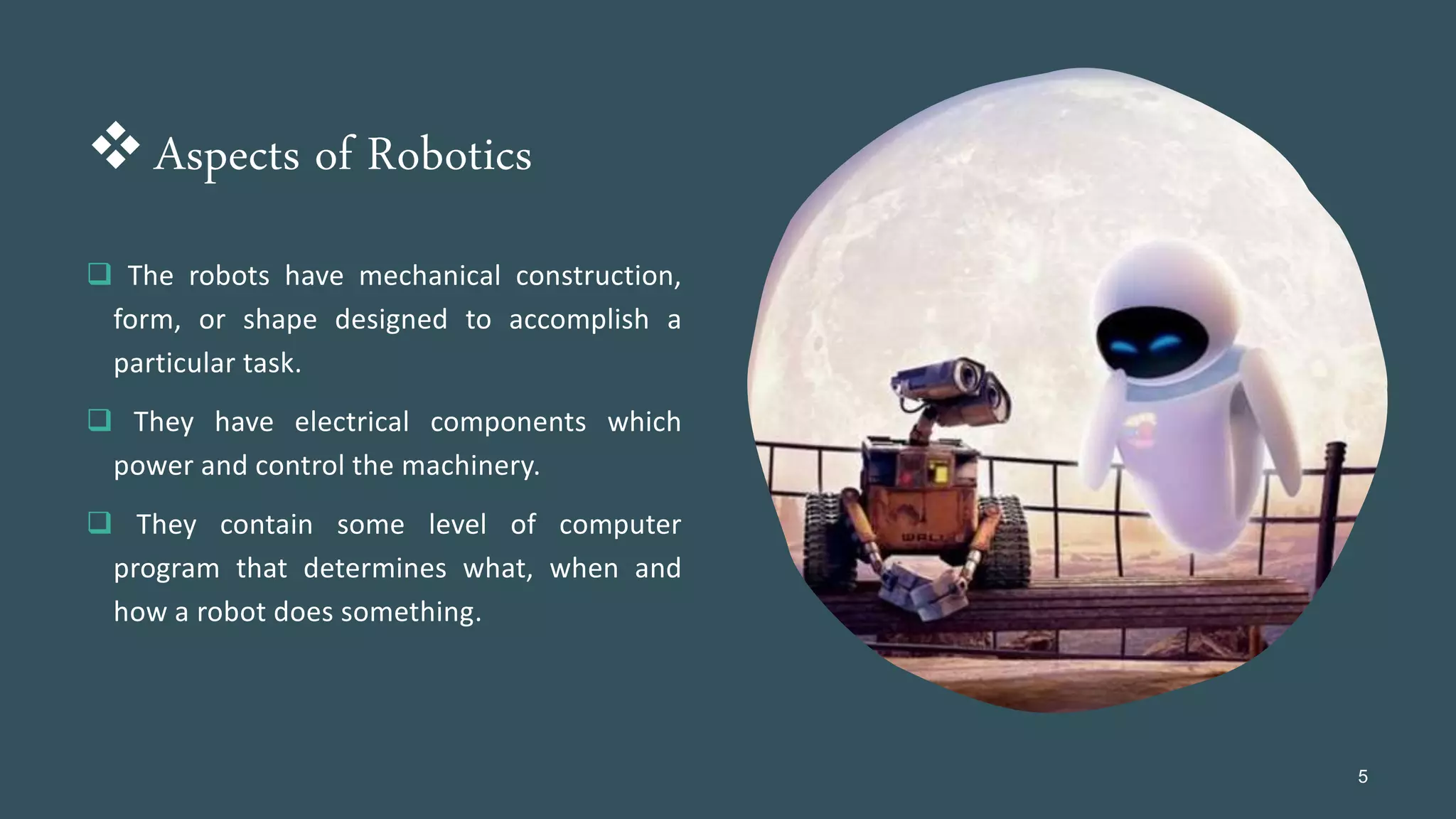 ❖ Aspects of Robotics

❑ The robots have mechanical construction, form, or shape designed to accomplish a particular task.

❑ They have electrical components which power and control the machinery.

❑ They contain some level of computer program that determines what, when and how a robot does something.

WALL

5